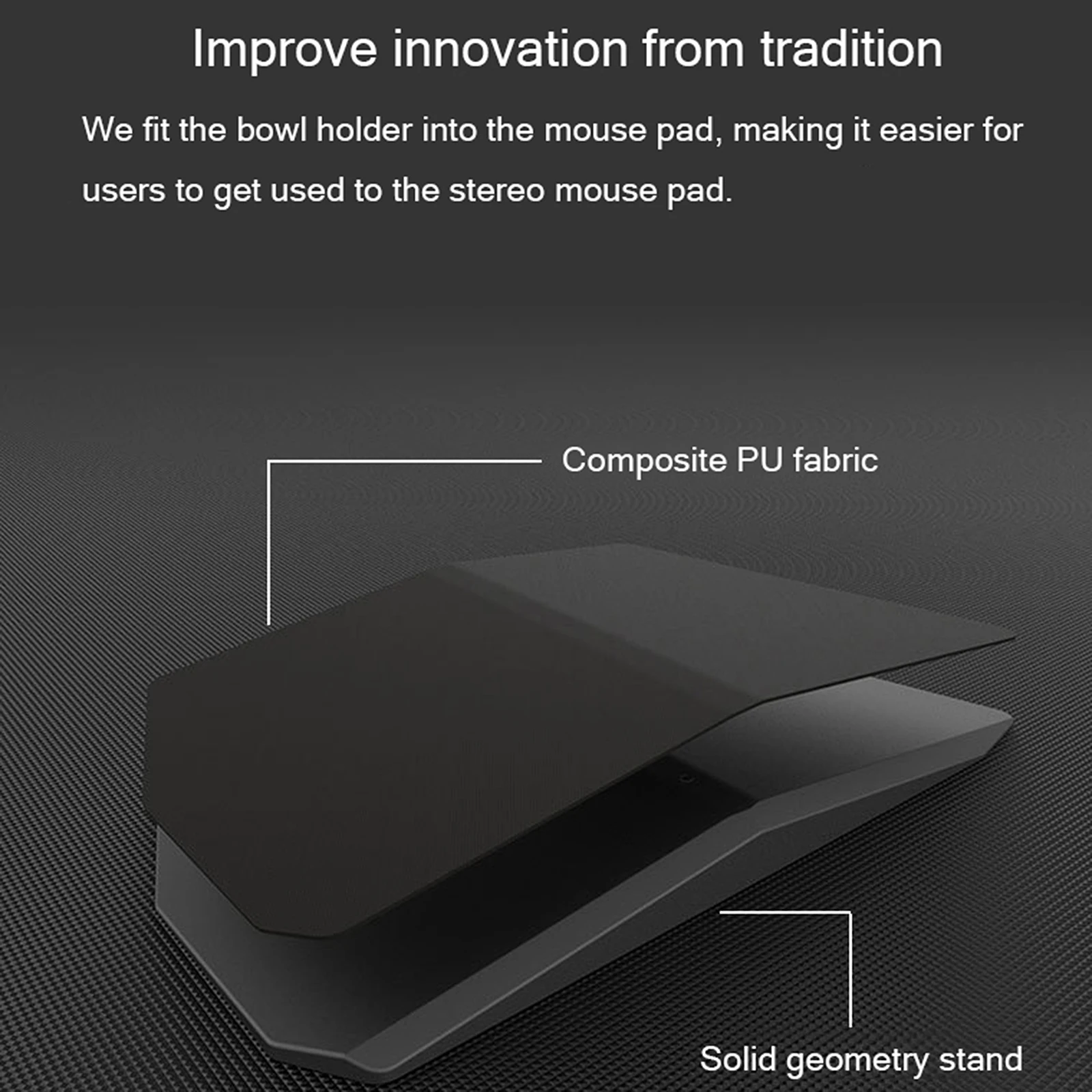 Improve innovation from tradition

We fit the bowl holder into the mouse pad, making it easier for users to get used to the stereo mouse pad.

Composite PU fabric

Solid geometry stand